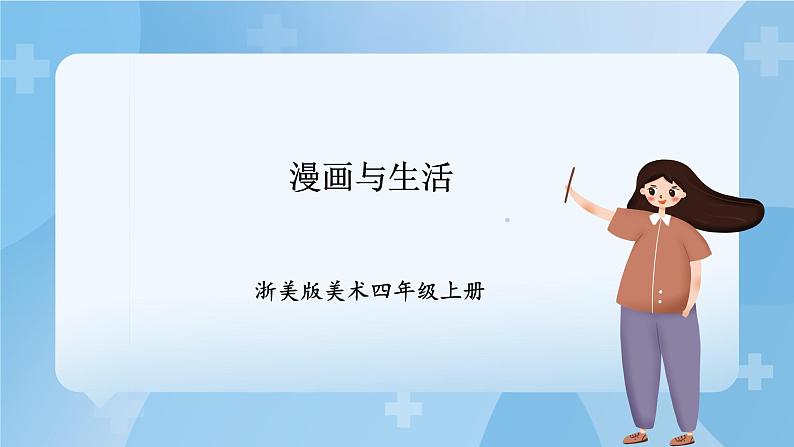 漫画与生活

浙美版美术四年级上册